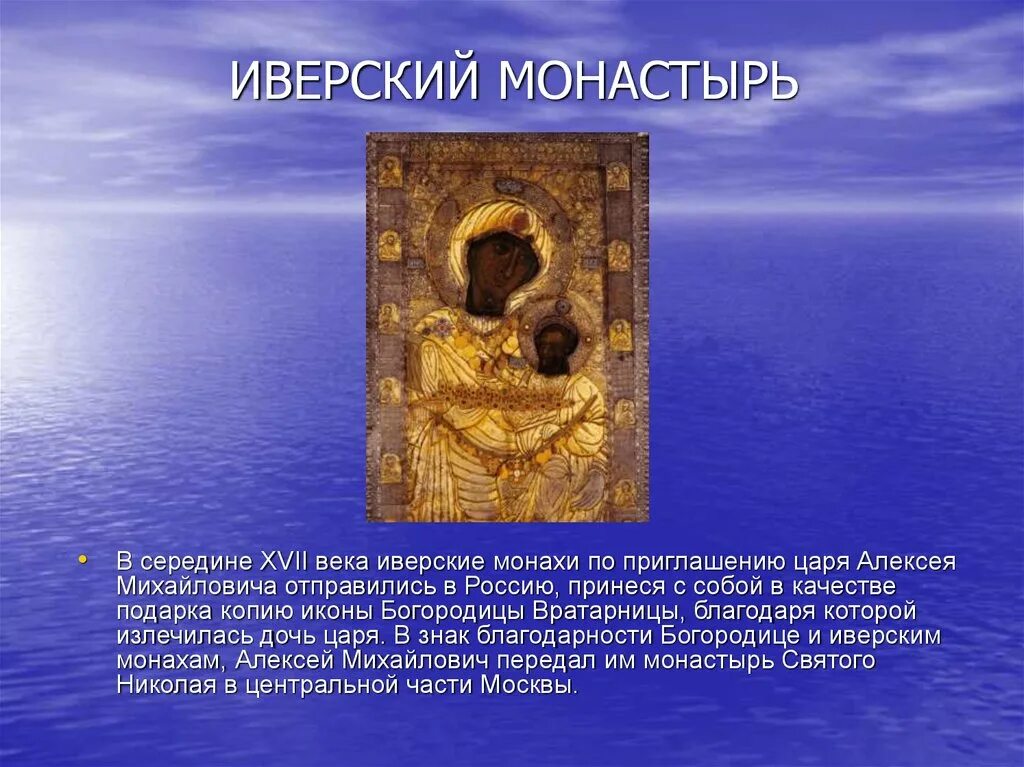 ИВЕРСКИЙ МОНАСТЫРЬ

• В середине XVII века иверские монахи по приглашению царя Алексея Михайловича отправились в Россию, принеся с собой в качестве подарка копию иконы Богородицы Вратарницы, благодаря которой излечилась дочь царя. В знак благодарности Богородице и иверским монахам, Алексей Михайлович передал им монастырь Святого Николая в центральной части Москвы.